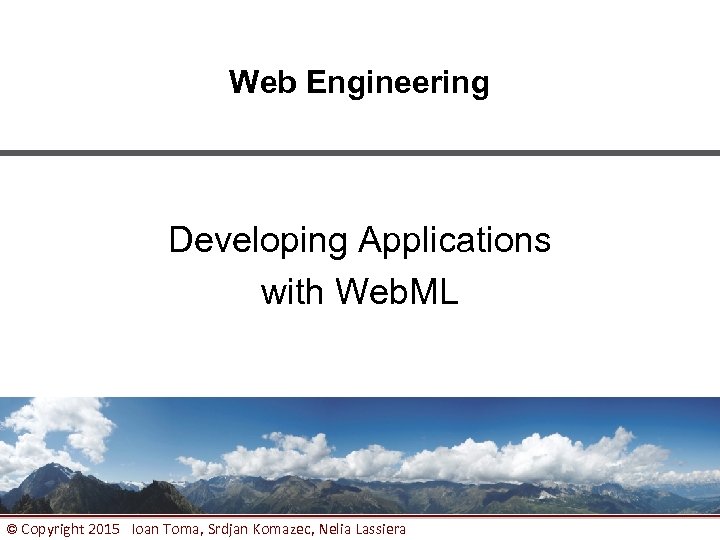 Web Engineering

Developing Applications with WebML

© Copyright 2015 Ioan Toma, Srdjan Komazec, Nelia Lassiera